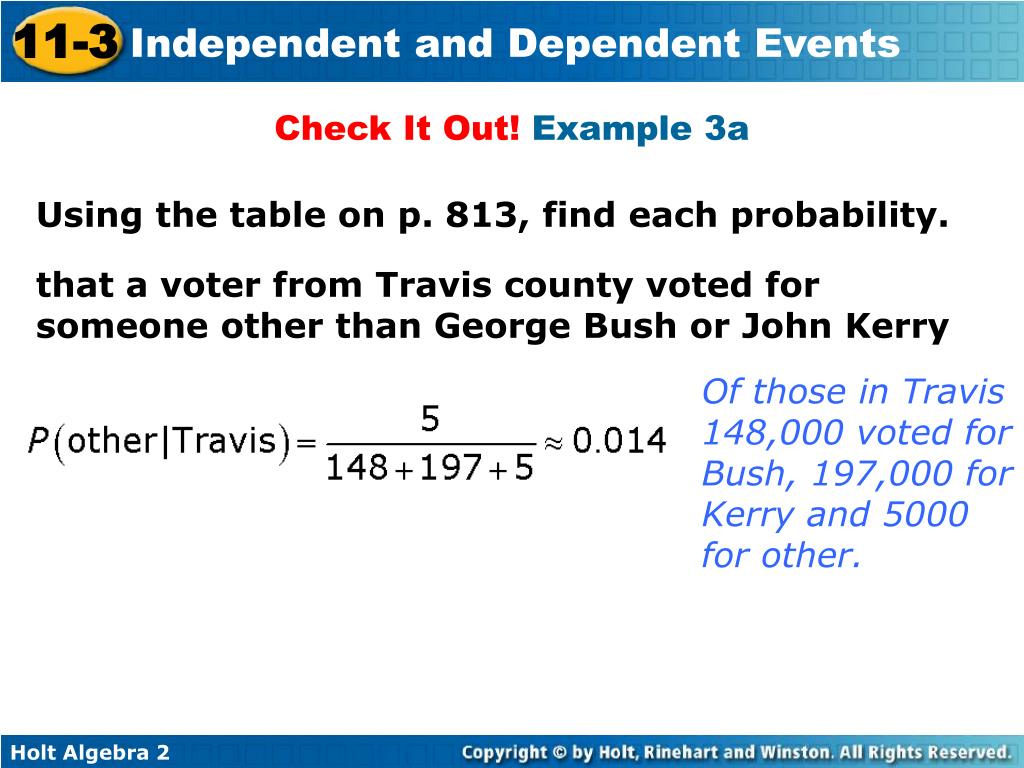 11-3 Independent and Dependent Events

Check It Out! Example 3a

Using the table on p. 813, find each probability.

that a voter from Travis county voted for someone other than George Bush or John Kerry

$P(\text{other}|\text{Travis}) = \frac{5}{148+197+5} \approx 0.014$

Of those in Travis 148,000 voted for Bush, 197,000 for Kerry and 5000 for other.

Holt Algebra 2

Copyright © by Holt, Rinehart and Winston. All Rights Reserved.